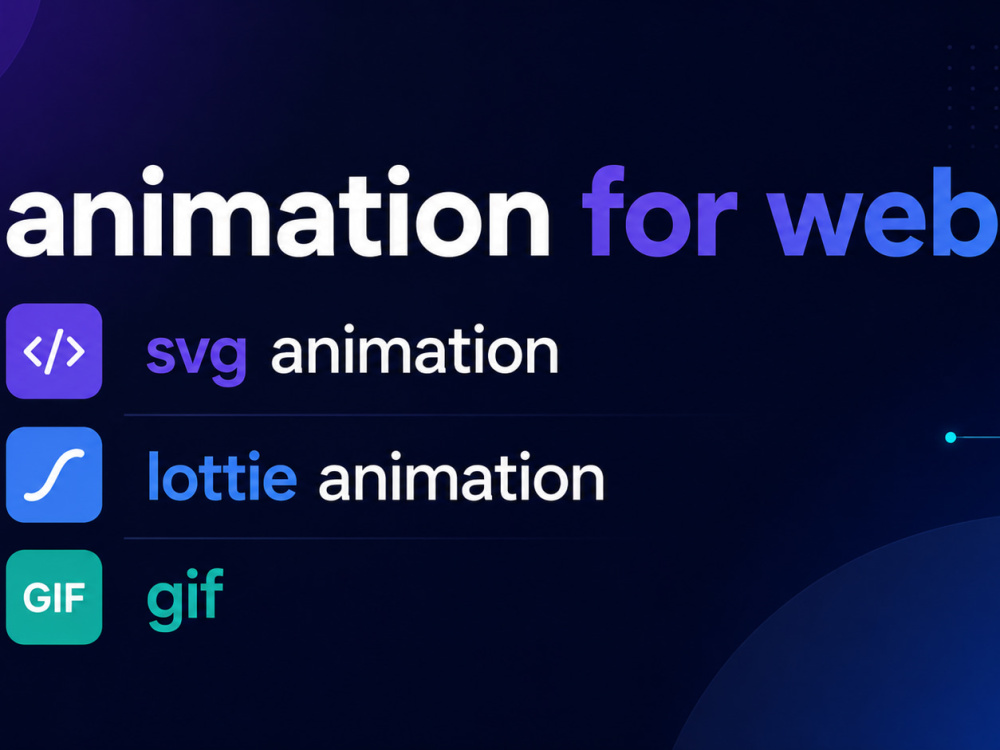 animation for web

</>

svg animation

lottie animation

GIF

gif